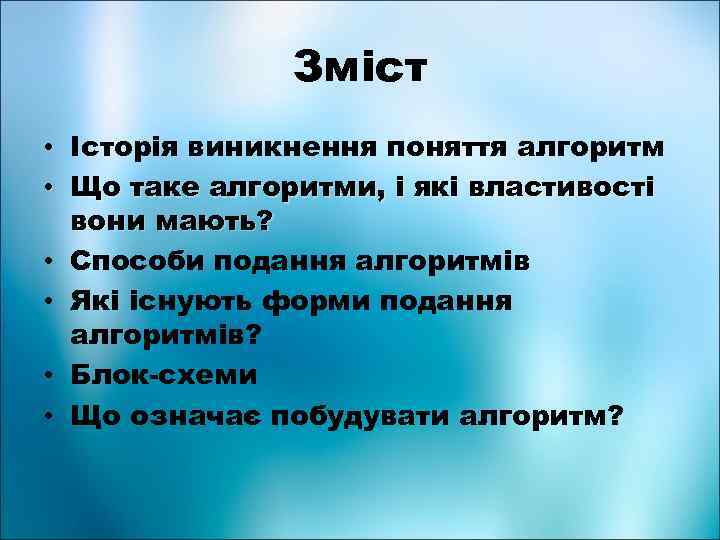 Зміст

• Історія виникнення поняття алгоритм
• Що таке алгоритми, і які властивості вони мають?
• Способи подання алгоритмів
• Які існують форми подання алгоритмів?
• Блок-схеми
• Що означає побудувати алгоритм?